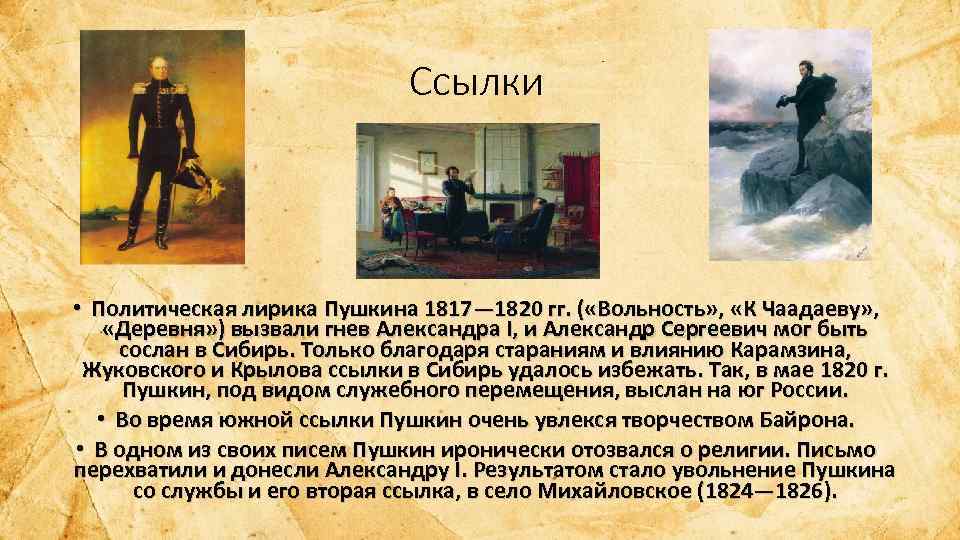 Ссылки

• Политическая лирика Пушкина 1817—1820 гг. («Вольность», «К Чаадаеву», «Деревня») вызвали гнев Александра I, и Александр Сергеевич мог быть сослан в Сибирь. Только благодаря стараниям и влиянию Карамзина, Жуковского и Крылова ссылки в Сибирь удалось избежать. Так, в мае 1820 г. Пушкин, под видом служебного перемещения, выслан на юг России.

• Во время южной ссылки Пушкин очень увлекся творчеством Байрона.

• В одном из своих писем Пушкин иронически отозвался о религии. Письмо перехватили и донесли Александру I. Результатом стало увольнение Пушкина со службы и его вторая ссылка, в село Михайловское (1824—1826).